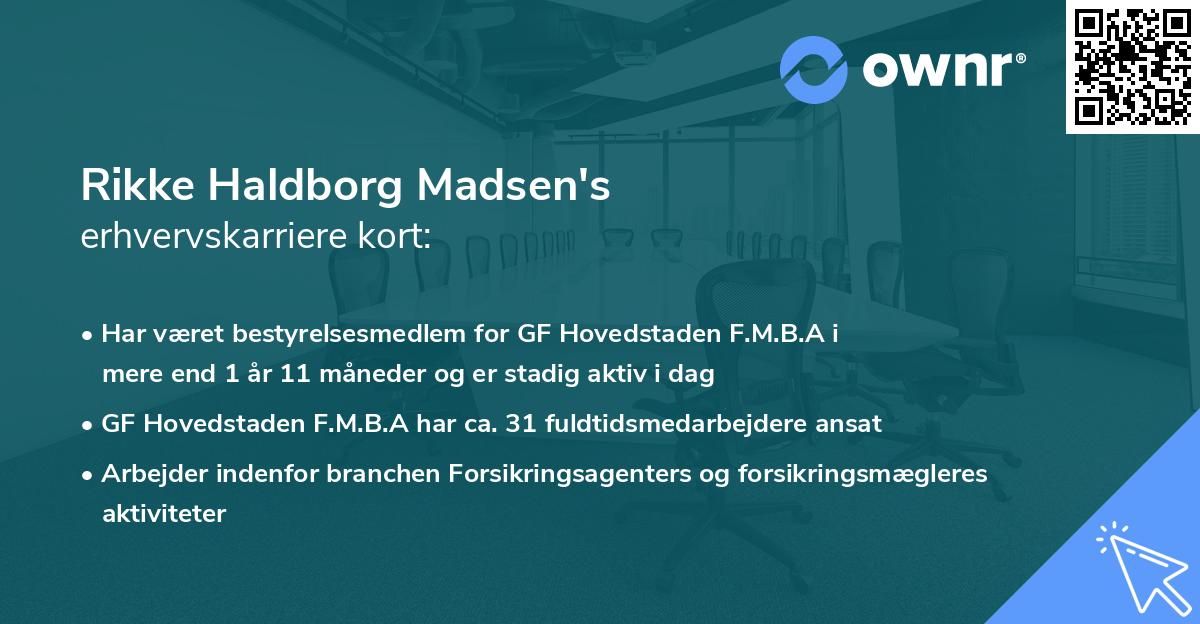 ownr®

Rikke Haldborg Madsen's
erhvervskarriere kort:

• Har været bestyrelsesmedlem for GF Hovedstaden F.M.B.A i mere end 1 år 11 måneder og er stadig aktiv i dag
• GF Hovedstaden F.M.B.A har ca. 31 fuldtidsmedarbejdere ansat
• Arbejder indenfor branchen Forsikringsagenters og forsikringsmægleres aktiviteter